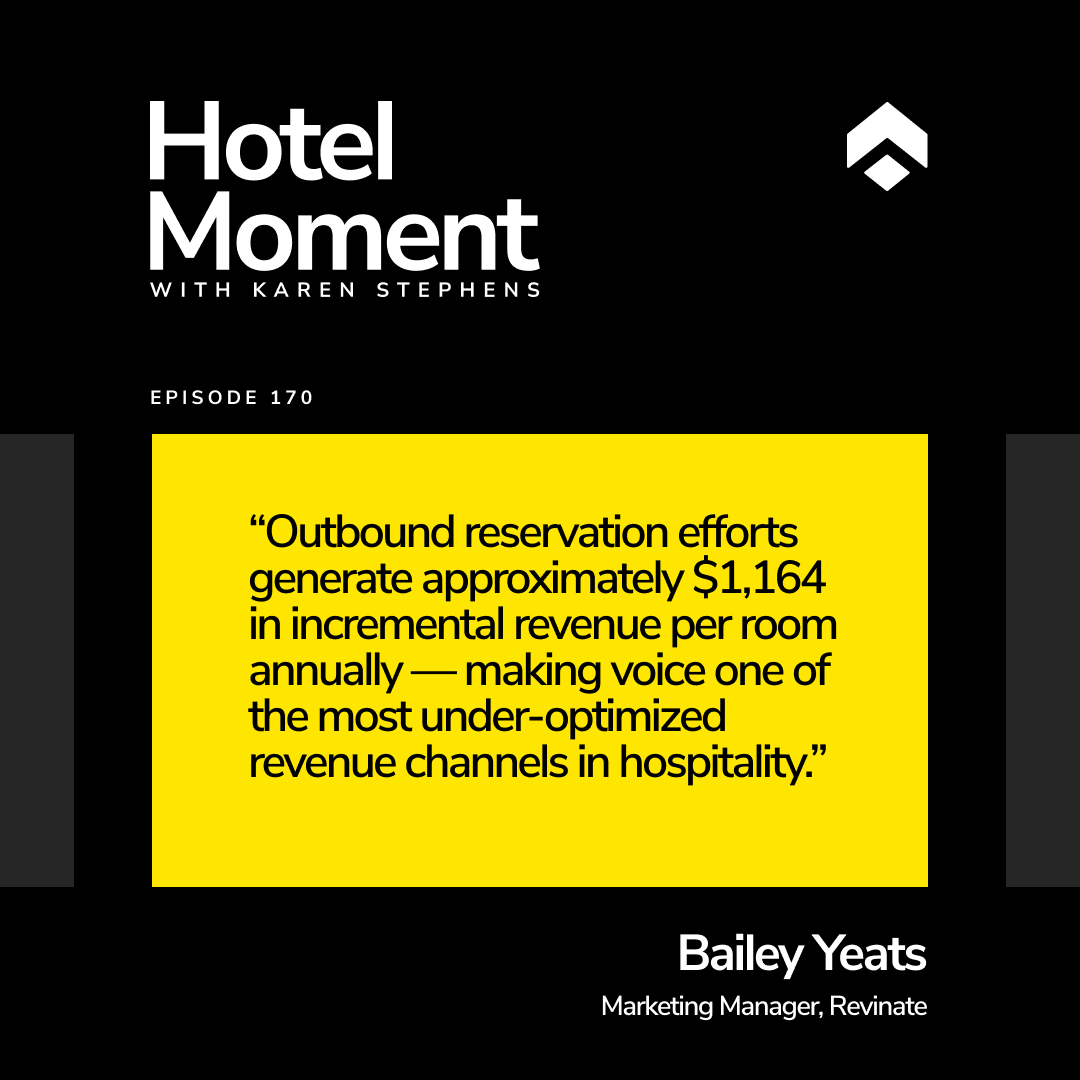 Hotel Moment
WITH KAREN STEPHENS

EPISODE 170

“Outbound reservation efforts generate approximately \$1,164 in incremental revenue per room annually — making voice one of the most under-optimized revenue channels in hospitality.”

Bailey Yeats
Marketing Manager, Revinate